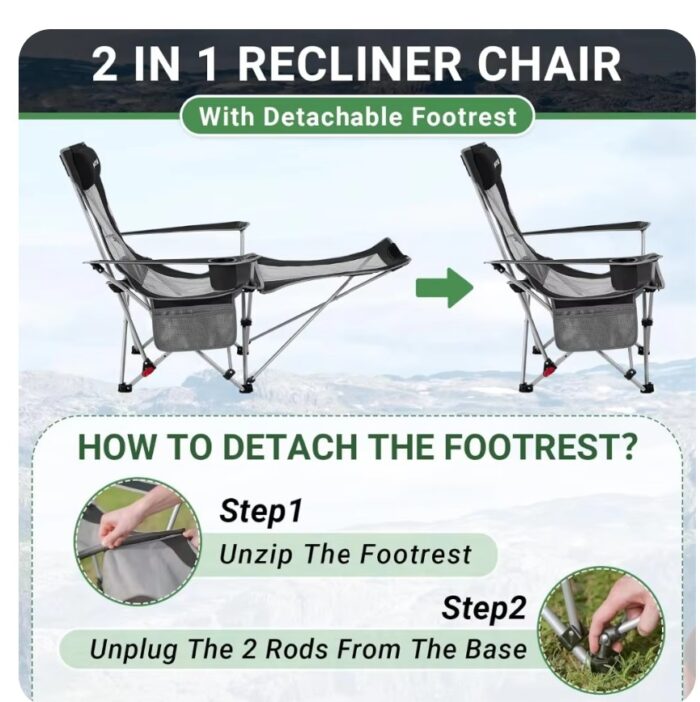 2 IN 1 RECLINER CHAIR

With Detachable Footrest

HOW TO DETACH THE FOOTREST?

Step1

Unzip The Footrest

Step2

Unplug The 2 Rods From The Base